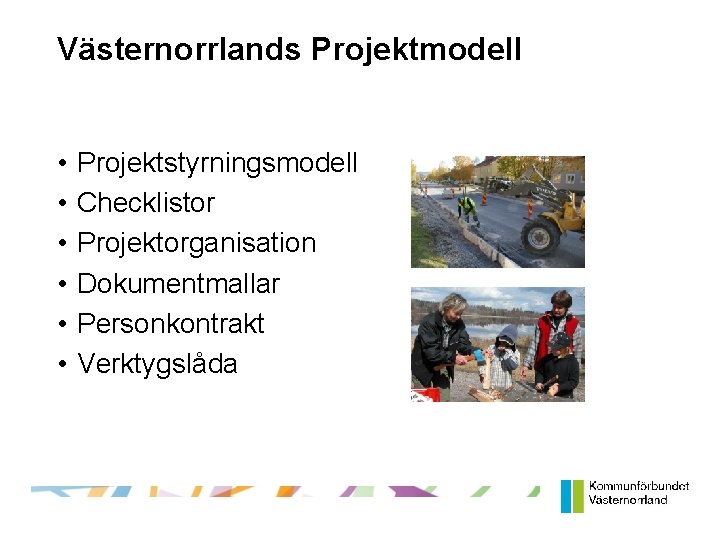 Västernorrlands Projektmodell

• Projektstyrningsmodell
• Checklistor
• Projektorganisation
• Dokumentmallar
• Personkontrakt
• Verktygslåda

Kommunförbundet Västernorrland